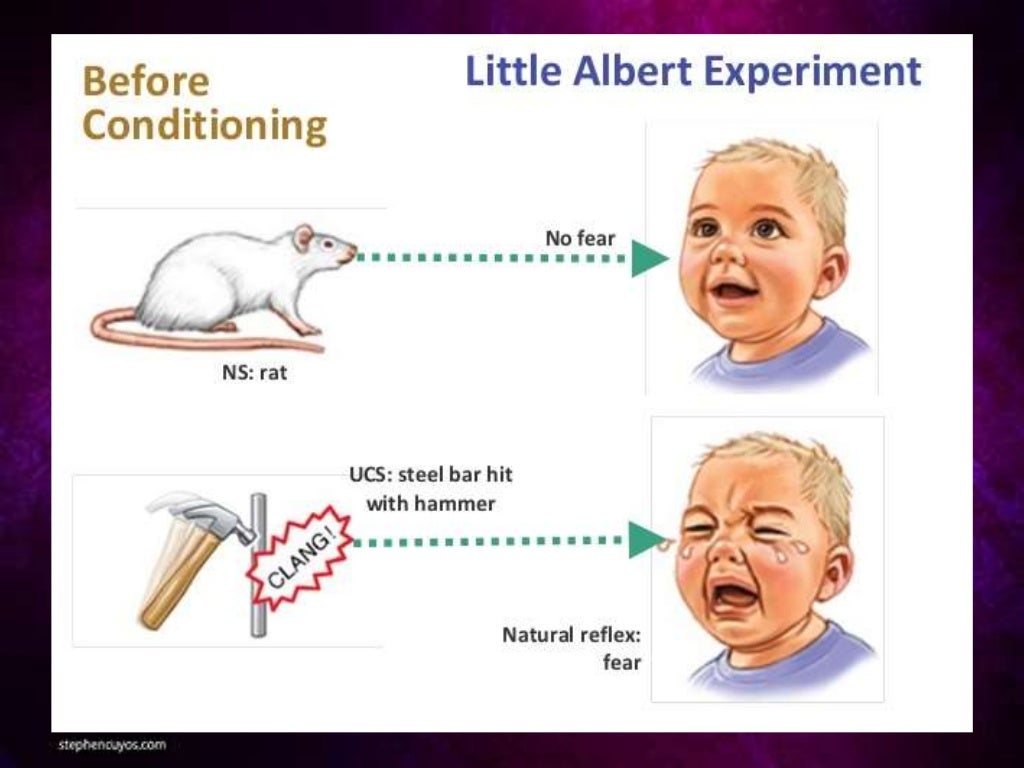 Before Conditioning

Little Albert Experiment

No fear

NS: rat

UCS: steel bar hit with hammer

CLANG!

Natural reflex: fear

stephencuyos.com